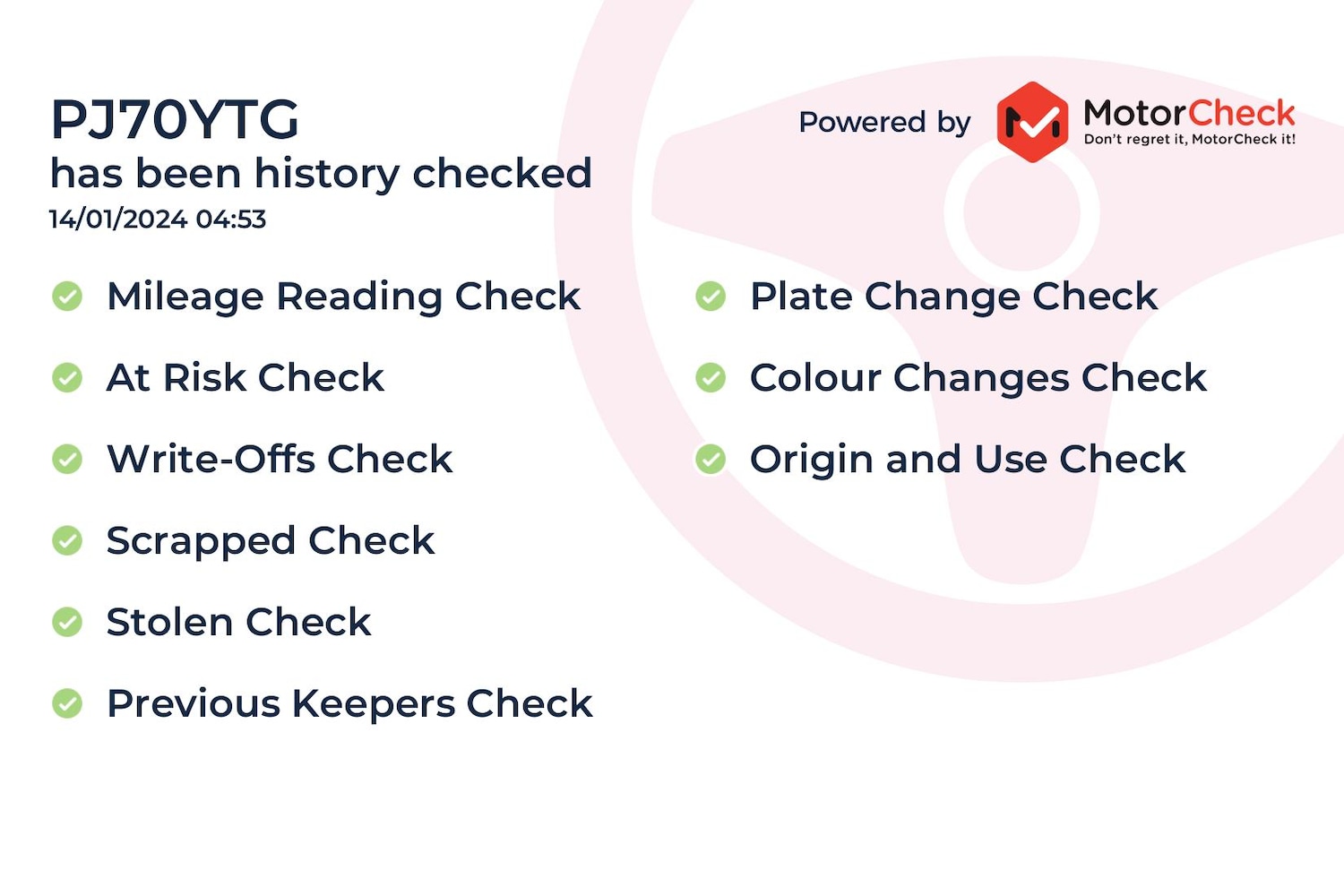 PJ70YTG
has been history checked
14/01/2024 04:53

Powered by MotorCheck
Don't regret it, MotorCheck it!

Mileage Reading Check

At Risk Check

Write-Offs Check

Scrapped Check

Stolen Check

Previous Keepers Check

Plate Change Check

Colour Changes Check

Origin and Use Check